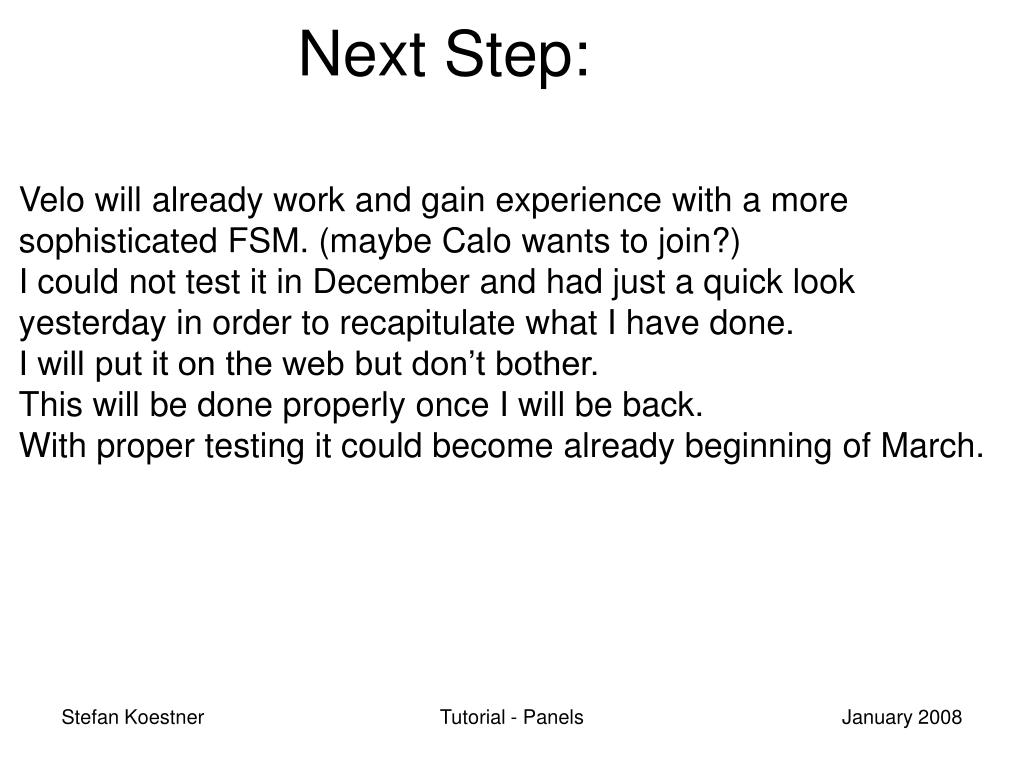 Next Step:

Velo will already work and gain experience with a more sophisticated FSM. (maybe Calo wants to join?)
I could not test it in December and had just a quick look yesterday in order to recapitulate what I have done.
I will put it on the web but don’t bother.
This will be done properly once I will be back.
With proper testing it could become already beginning of March.

Stefan Koestner

Tutorial - Panels

January 2008